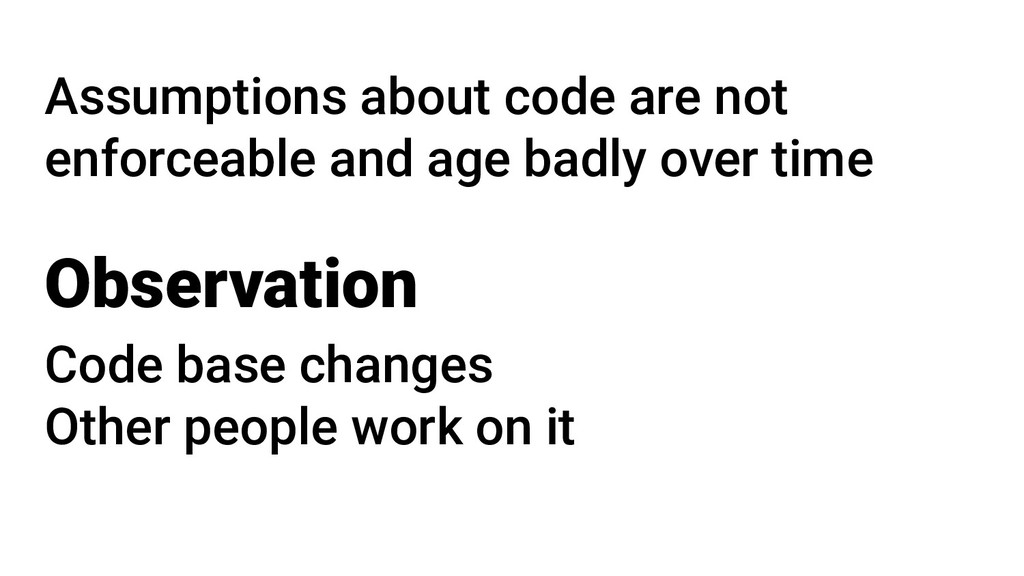 Assumptions about code are not enforceable and age badly over time

Observation

Code base changes
Other people work on it